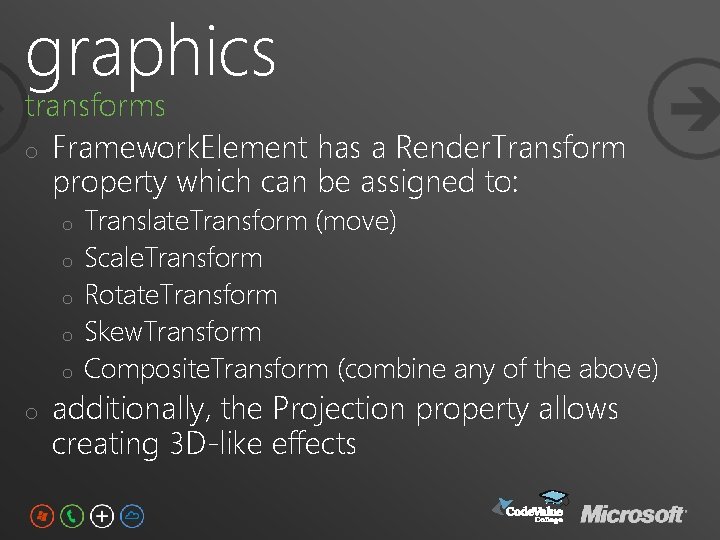 graphics
transforms

o FrameworkElement has a RenderTransform property which can be assigned to:
  o TranslateTransform (move)
  o ScaleTransform
  o RotateTransform
  o SkewTransform
  o CompositeTransform (combine any of the above)
o additionally, the Projection property allows creating 3D-like effects

CodeValue College
Microsoft